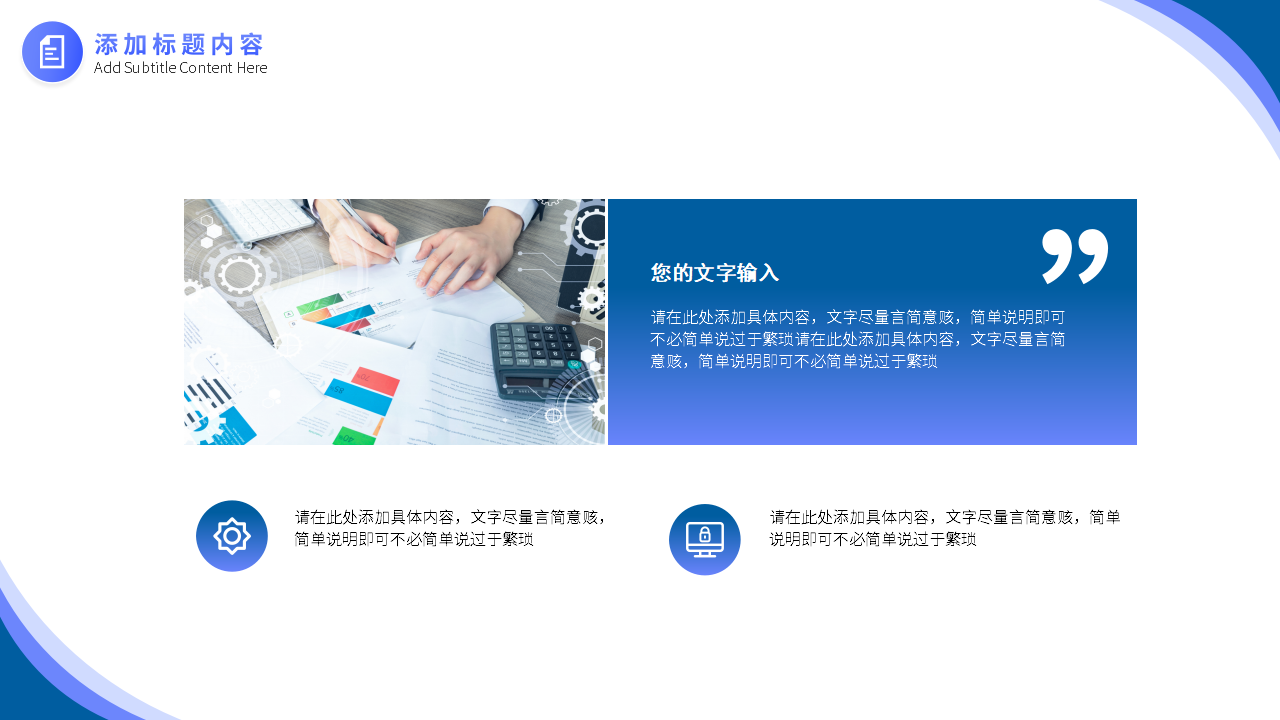 添加标题内容
Add Subtitle Content Here

您的文字输入

请在此处添加具体内容，文字尽量言简意赅，简单说明即可不必简单说过于繁琐请在此处添加具体内容，文字尽量言简意赅，简单说明即可不必简单说过于繁琐

请在此处添加具体内容，文字尽量言简意赅，简单说明即可不必简单说过于繁琐

请在此处添加具体内容，文字尽量言简意赅，简单说明即可不必简单说过于繁琐